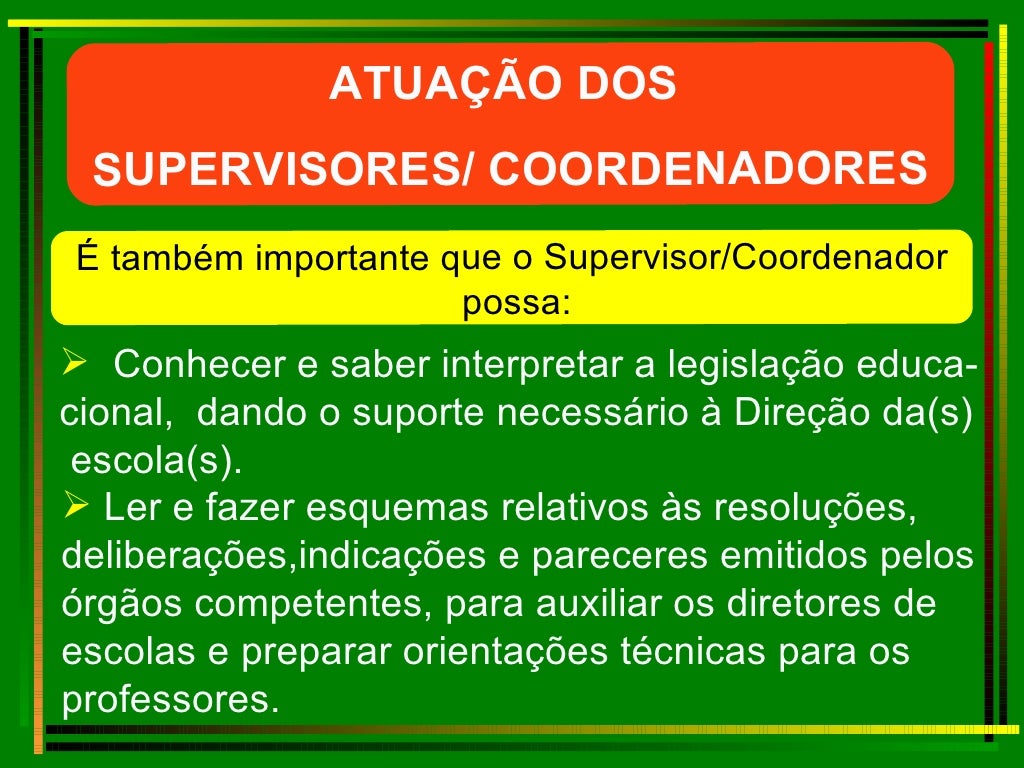 ATUAÇÃO DOS
SUPERVISORES/ COORDENADORES

É também importante que o Supervisor/Coordenador possa:

➢ Conhecer e saber interpretar a legislação educacional, dando o suporte necessário à Direção da(s) escola(s).
➢ Ler e fazer esquemas relativos às resoluções, deliberações,indicações e pareceres emitidos pelos órgãos competentes, para auxiliar os diretores de escolas e preparar orientações técnicas para os professores.